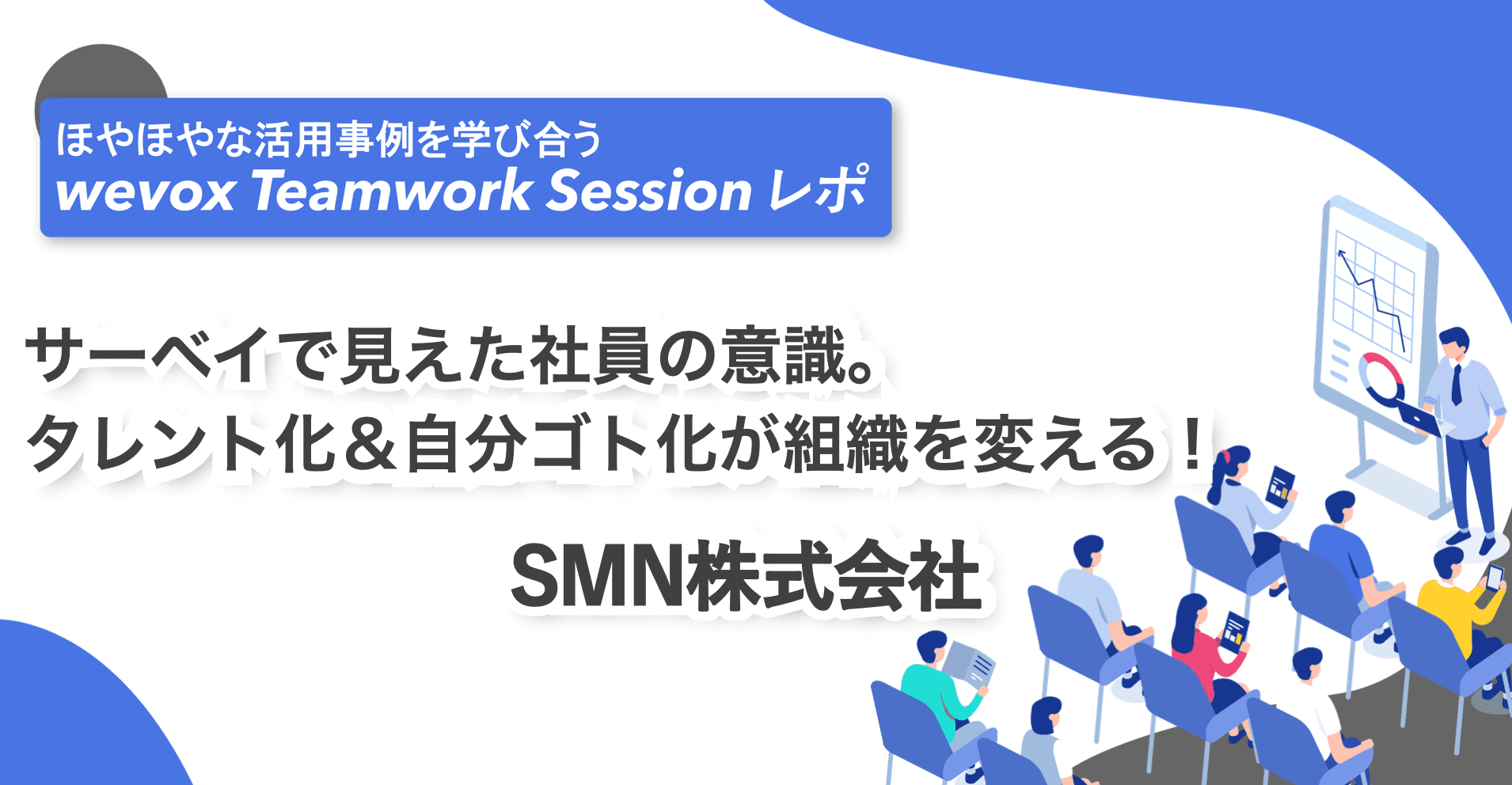 ほやほやな活用事例を学び合う
wevox Teamwork Session レポ

サーベイで見えた社員の意識。
タレント化＆自分ゴト化が組織を変える！

SMN株式会社